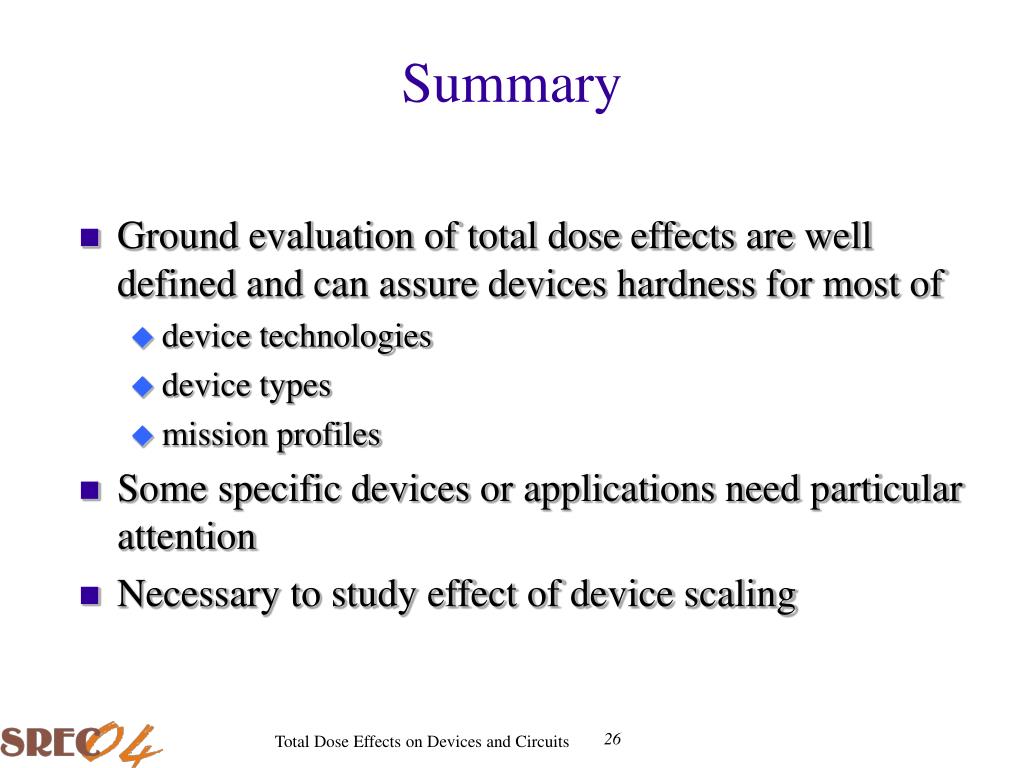 Summary

Ground evaluation of total dose effects are well defined and can assure devices hardness for most of

device technologies

device types

mission profiles

Some specific devices or applications need particular attention

Necessary to study effect of device scaling

SREC04

Total Dose Effects on Devices and Circuits

26